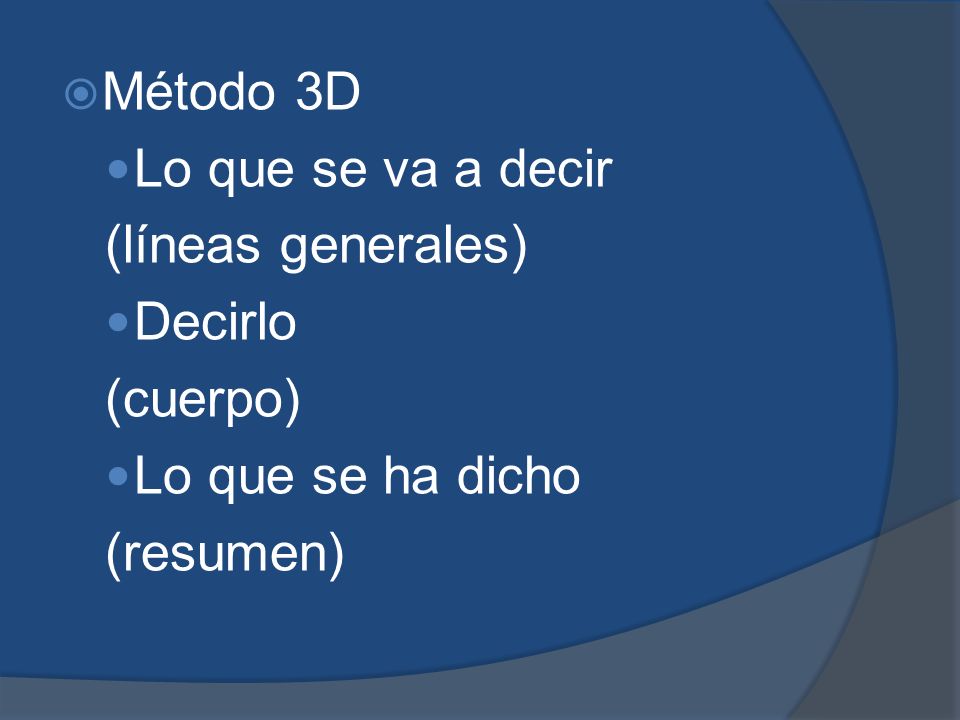 Método 3D

Lo que se va a decir (líneas generales)

Decirlo (cuerpo)

Lo que se ha dicho (resumen)